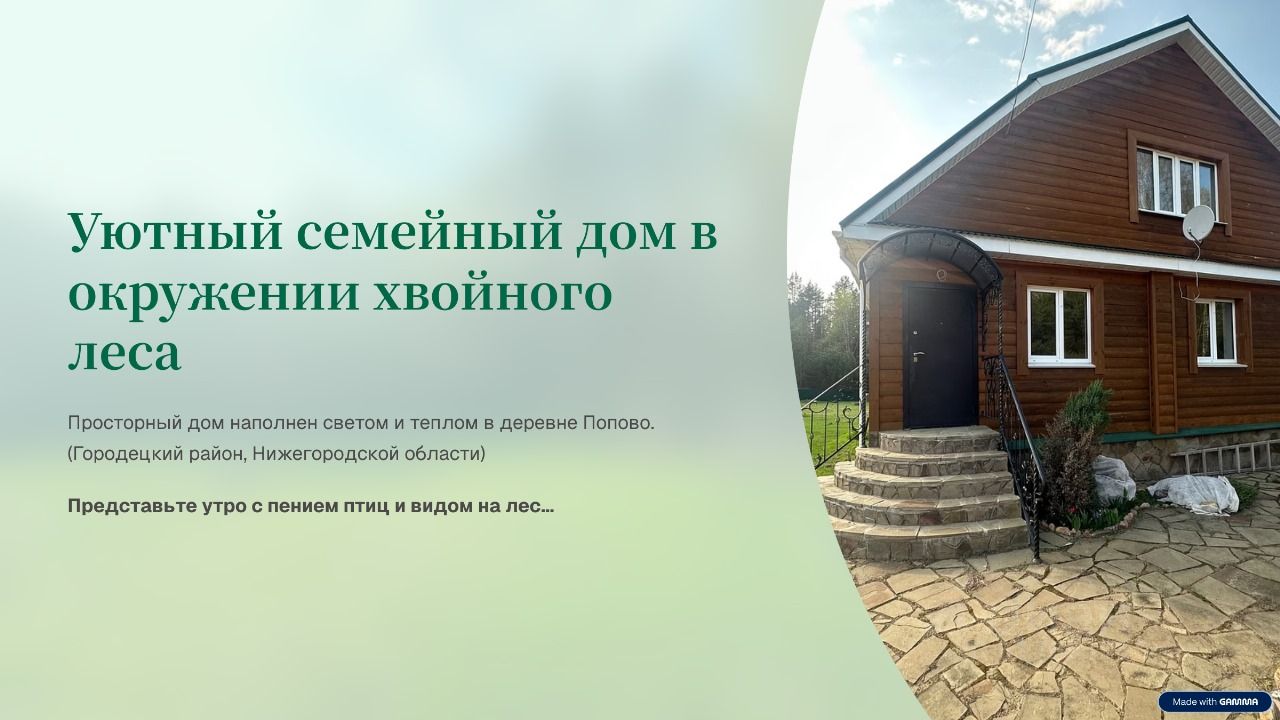 Уютный семейный дом в окружении хвойного леса

Просторный дом наполнен светом и теплом в деревне Попово. (Городецкий район, Нижегородской области)

Представьте утро с пением птиц и видом на лес...

Made with GAMMA